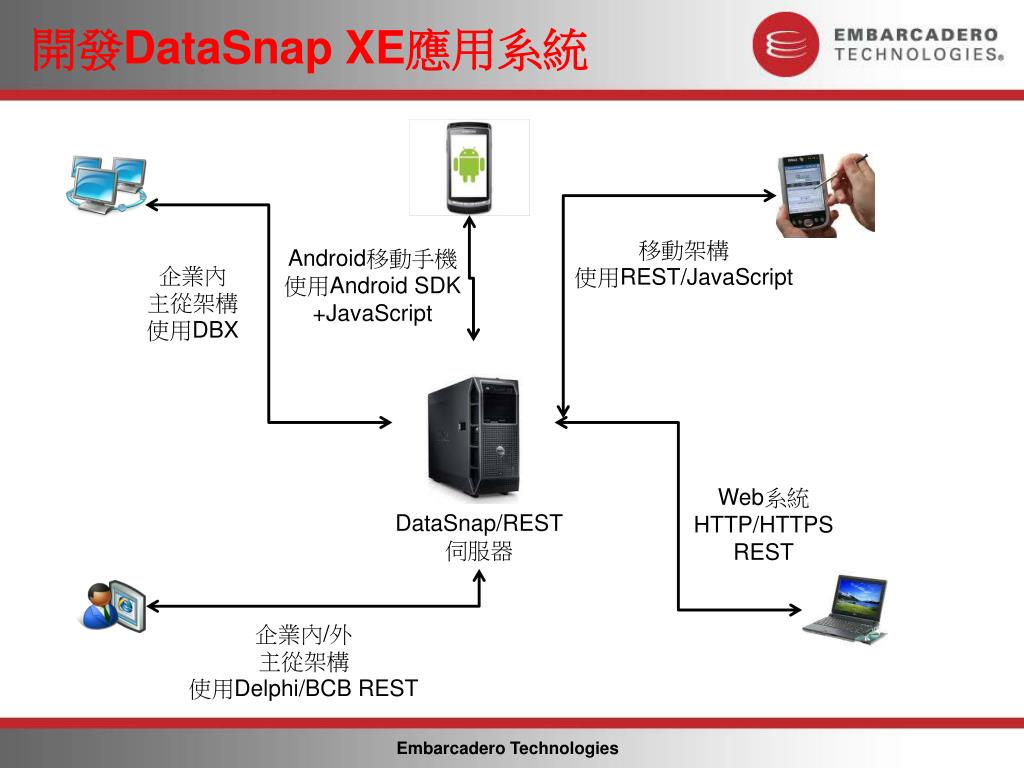 開發DataSnap XE應用系統

EMBARCADERO TECHNOLOGIES®

企業內
主從架構
使用DBX

Android移動手機
使用Android SDK
+JavaScript

移動架構
使用REST/JavaScript

DataSnap/REST
伺服器

Web系統
HTTP/HTTPS
REST

企業內/外
主從架構
使用Delphi/BCB REST

Embarcadero Technologies